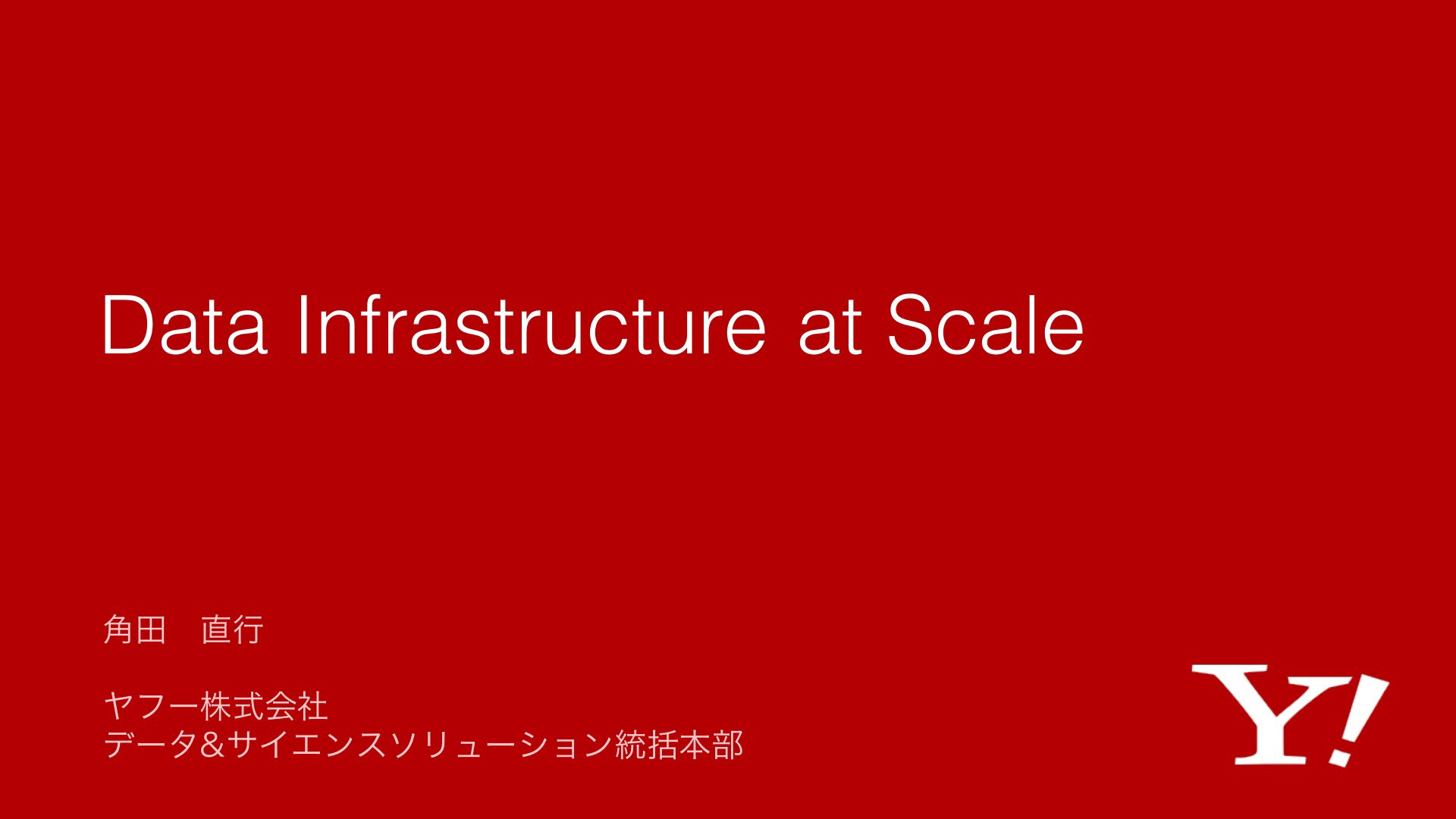 Data Infrastructure at Scale

角田　直行

ヤフー株式会社
データ&サイエンスソリューション統括本部

Y!